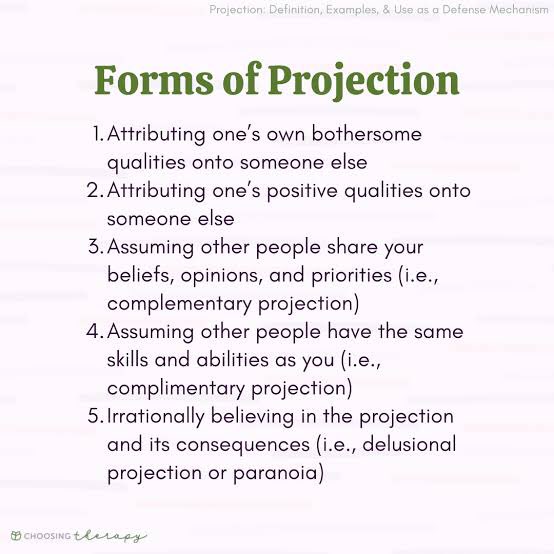 Projection: Definition, Examples, & Use as a Defense Mechanism

Forms of Projection

1. Attributing one's own bothersome qualities onto someone else
2. Attributing one's positive qualities onto someone else
3. Assuming other people share your beliefs, opinions, and priorities (i.e., complementary projection)
4. Assuming other people have the same skills and abilities as you (i.e., complimentary projection)
5. Irrationally believing in the projection and its consequences (i.e., delusional projection or paranoia)

CHOOSING therapy